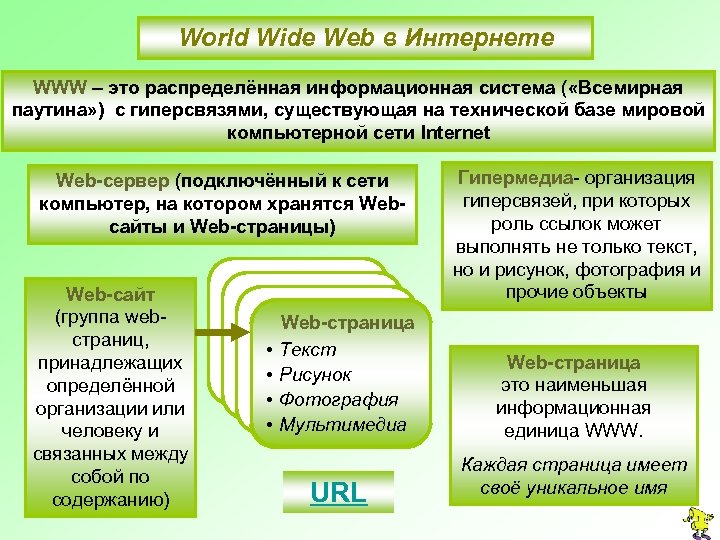 World Wide Web в Интернете

WWW – это распределённая информационная система («Всемирная паутина») с гиперсвязями, существующая на технической базе мировой компьютерной сети Internet

Web-сервер (подключённый к сети компьютер, на котором хранятся Web-сайты и Web-страницы)

Гипермедиа- организация гиперсвязей, при которых роль ссылок может выполнять не только текст, но и рисунок, фотография и прочие объекты

Web-сайт (группа web-страниц, принадлежащих определённой организации или человеку и связанных между собой по содержанию)

Web-страница
• Текст
• Рисунок
• Фотография
• Мультимедиа

Web-страница это наименьшая информационная единица WWW.

Каждая страница имеет своё уникальное имя

URL